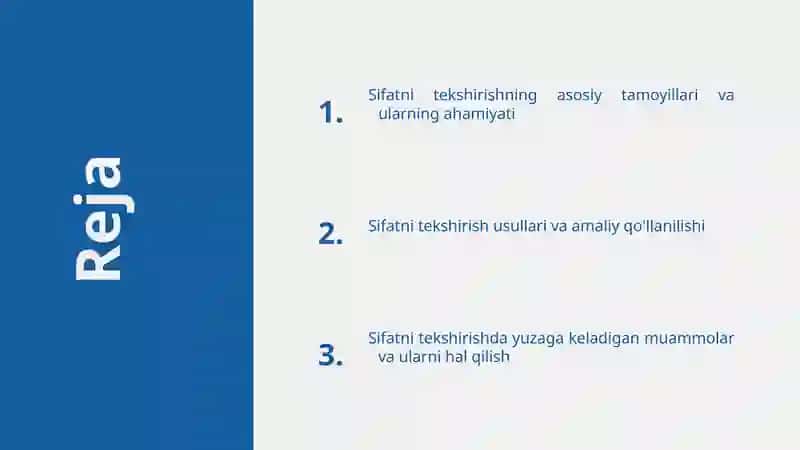 Reja

1. Sifatni tekshirishning asosiy tamoyillari va ularning ahamiyati

2. Sifatni tekshirish usullari va amaliy qo'llanilishi

3. Sifatni tekshirishda yuzaga keladigan muammolar va ularni hal qilish